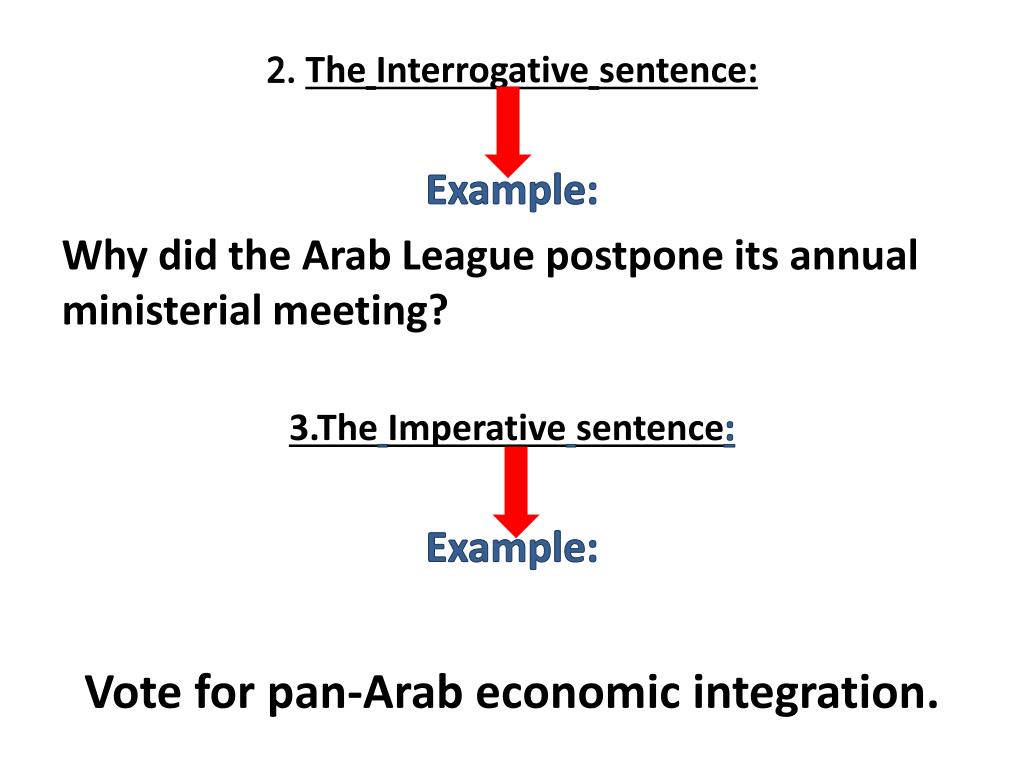 2. The Interrogative sentence:

Example:

Why did the Arab League postpone its annual ministerial meeting?

3.The Imperative sentence:

Example:

Vote for pan-Arab economic integration.